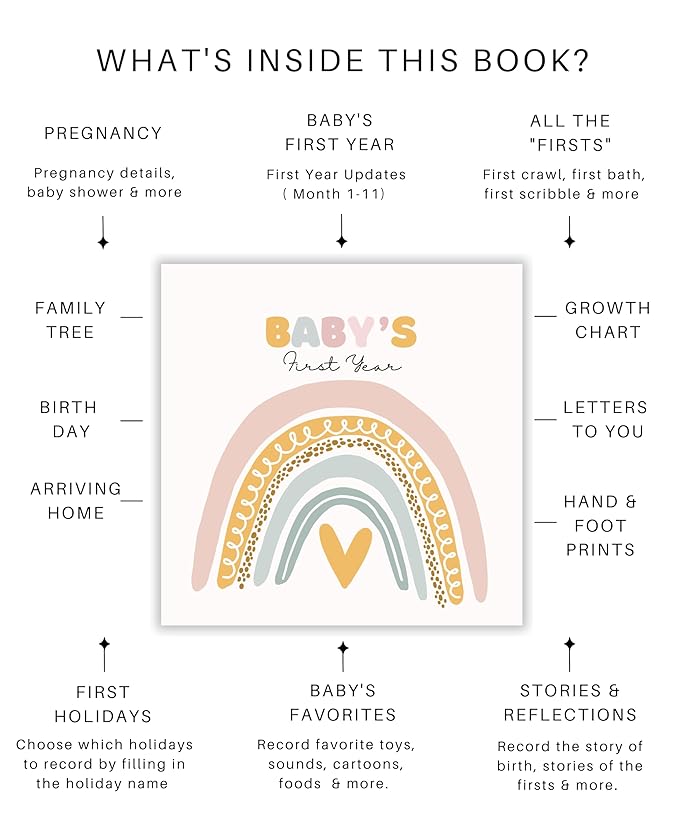 WHAT'S INSIDE THIS BOOK?

PREGNANCY

Pregnancy details, baby shower & more

BABY'S FIRST YEAR

First Year Updates ( Month 1-11)

ALL THE "FIRSTS"

First crawl, first bath, first scribble & more

FAMILY TREE

BIRTH DAY

ARRIVING HOME

BABY'S

First Year

GROWTH CHART

LETTERS TO YOU

HAND & FOOT PRINTS

FIRST HOLIDAYS

Choose which holidays to record by filling in the holiday name

BABY'S FAVORITES

Record favorite toys, sounds, cartoons, foods & more.

STORIES & REFLECTIONS

Record the story of birth, stories of the firsts & more.